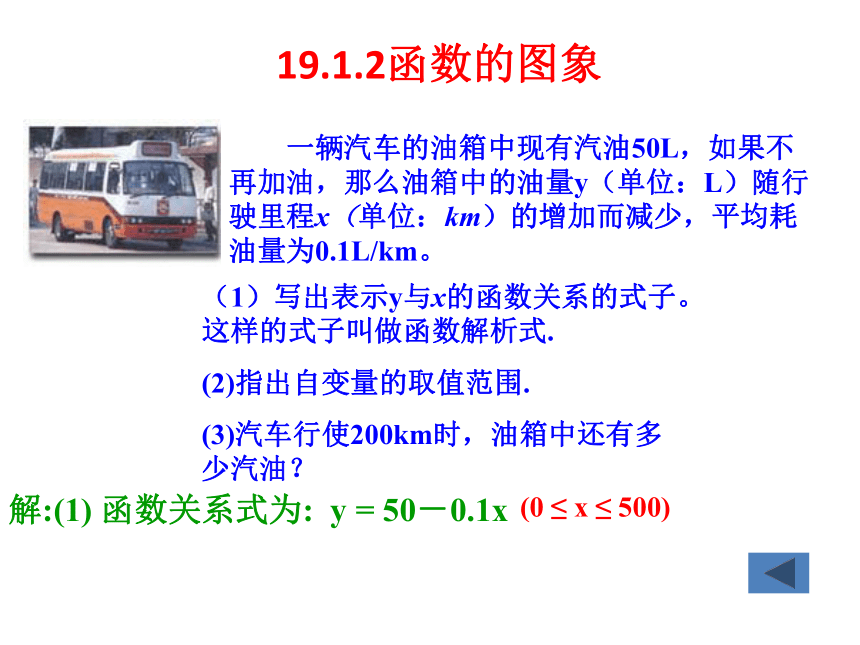 19.1.2函数的图象

一辆汽车的油箱中现有汽油50L，如果不再加油，那么油箱中的油量y（单位：L）随行驶里程x（单位：km）的增加而减少，平均耗油量为0.1L/km。

（1）写出表示y与x的函数关系的式子。这样的式子叫做函数解析式.

(2)指出自变量的取值范围.

(3)汽车行使200km时，油箱中还有多少汽油？

解:(1) 函数关系式为: $y = 50 - 0.1x$ $(0 \leq x \leq 500)$